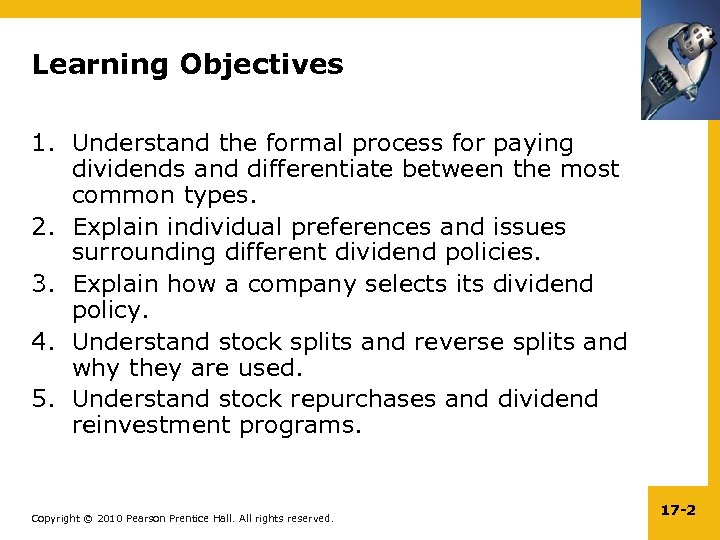 Learning Objectives

1. Understand the formal process for paying dividends and differentiate between the most common types.
2. Explain individual preferences and issues surrounding different dividend policies.
3. Explain how a company selects its dividend policy.
4. Understand stock splits and reverse splits and why they are used.
5. Understand stock repurchases and dividend reinvestment programs.

Copyright © 2010 Pearson Prentice Hall. All rights reserved.

17-2